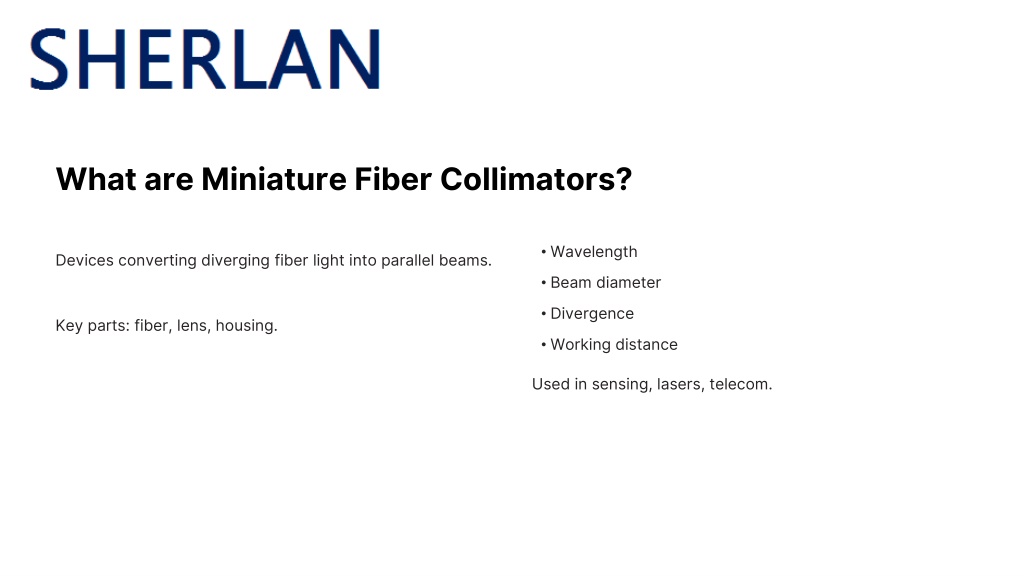 SHERLAN

What are Miniature Fiber Collimators?

Devices converting diverging fiber light into parallel beams.

Key parts: fiber, lens, housing.

• Wavelength
• Beam diameter
• Divergence
• Working distance

Used in sensing, lasers, telecom.